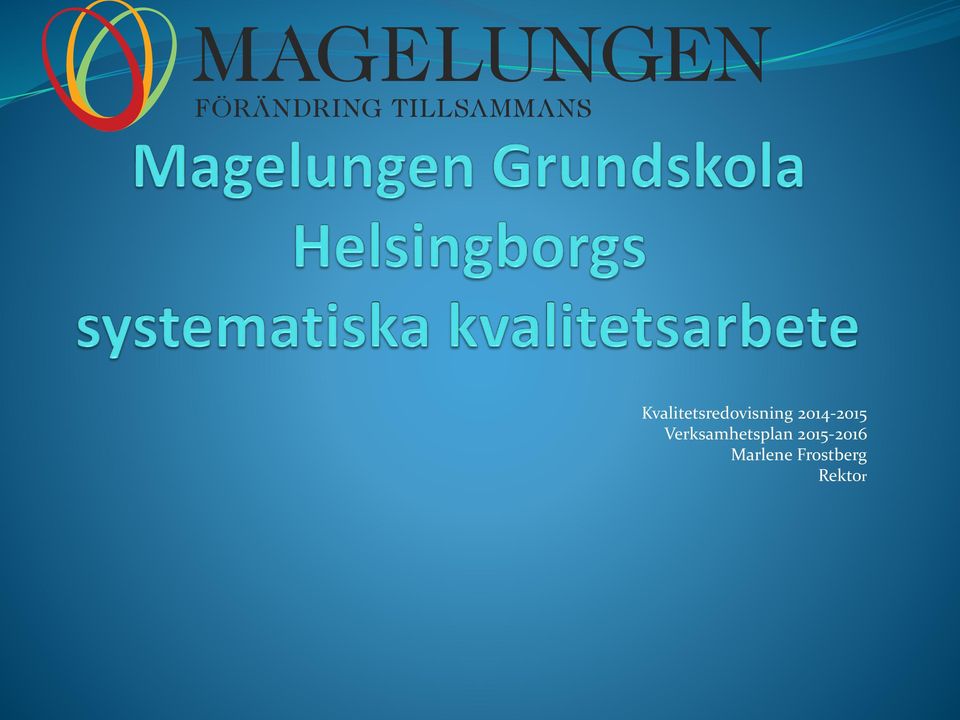 MAGELUNGEN
FÖRÄNDRING TILLSAMMANS

Magelungen Grundskola Helsingborgs systematiska kvalitetsarbete

Kvalitetsredovisning 2014-2015
Verksamhetsplan 2015-2016
Marlene Frostberg
Rektor